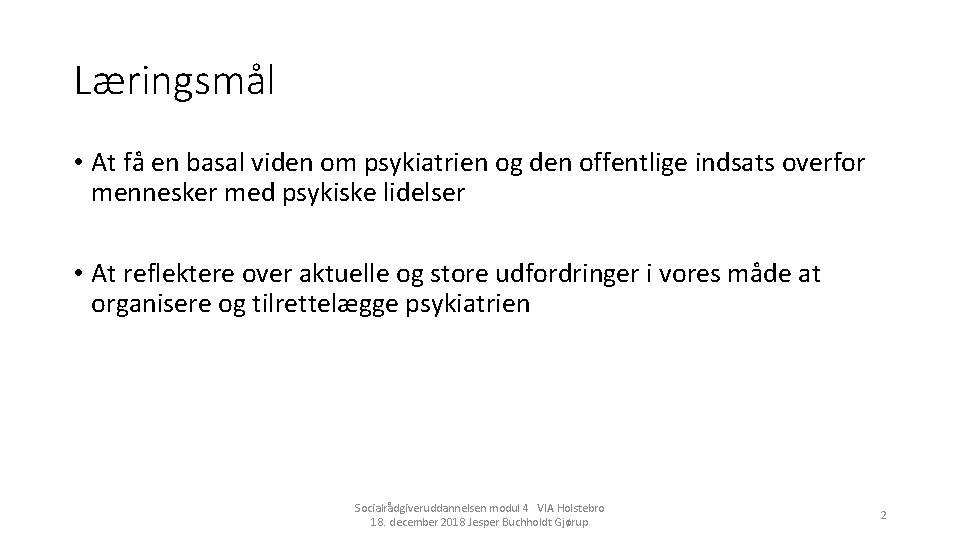 Læringsmål

• At få en basal viden om psykiatrien og den offentlige indsats overfor mennesker med psykiske lidelser

• At reflektere over aktuelle og store udfordringer i vores måde at organisere og tilrettelægge psykiatrien

Socialrådgiveruddannelsen modul 4 VIA Holstebro 18. december 2018 Jesper Buchholdt Gjørup

2